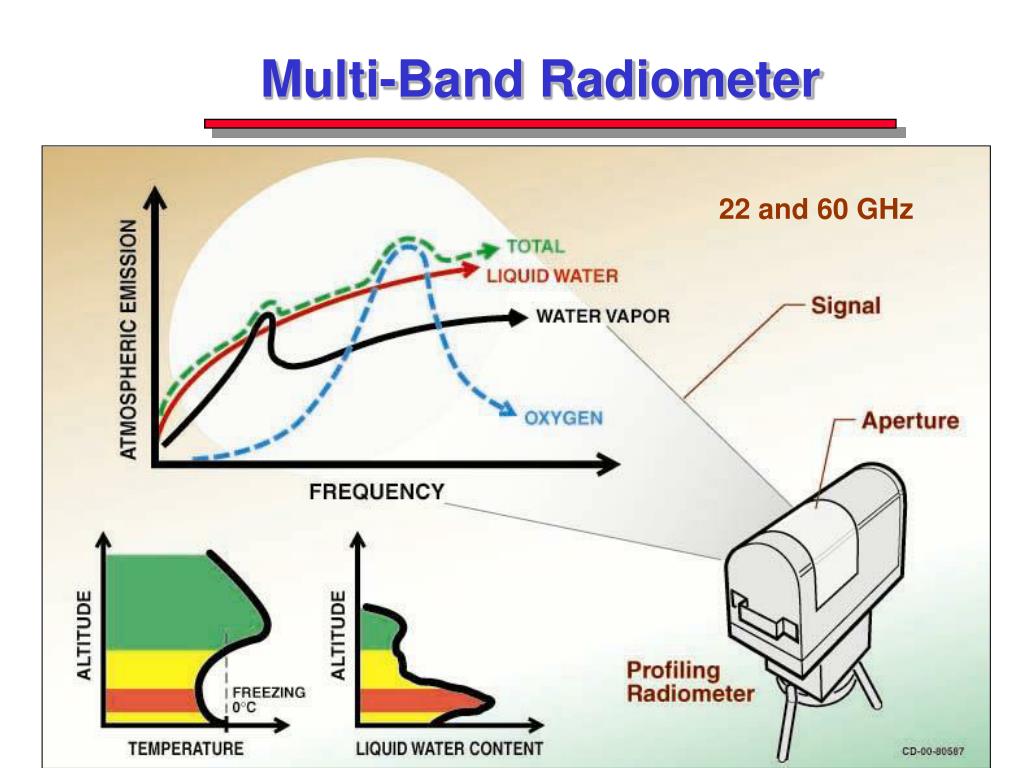 Multi-Band Radiometer

22 and 60 GHz

ATMOSPHERIC EMISSION

TOTAL

LIQUID WATER

WATER VAPOR

OXYGEN

FREQUENCY

Signal

Aperture

ALTITUDE

FREEZING
0°C

TEMPERATURE

ALTITUDE

LIQUID WATER CONTENT

Profiling
Radiometer

CD-00-80587